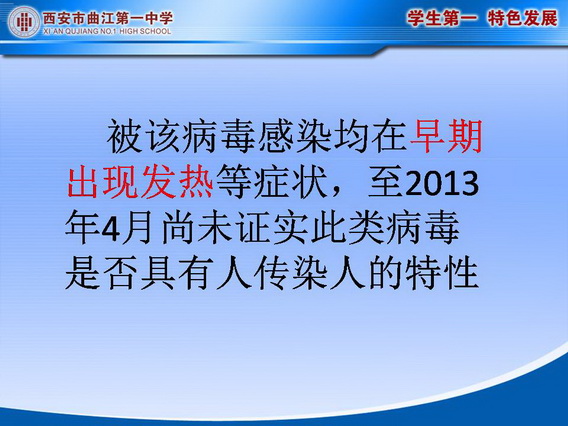 西安市曲江第一中学
XI AN QUJIANG NO.1 HIGH SCHOOL

学生第一 特色发展

被该病毒感染均在早期出现发热等症状，至2013年4月尚未证实此类病毒是否具有人传染人的特性